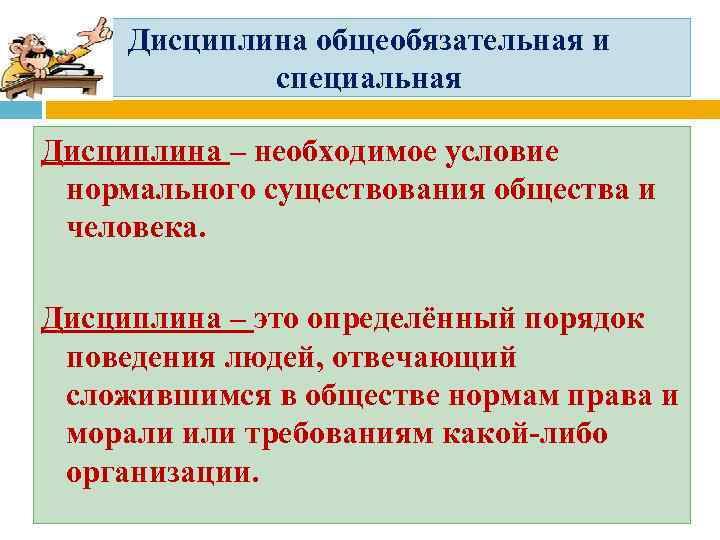 Дисциплина общеобязательная и специальная

Дисциплина – необходимое условие нормального существования общества и человека.

Дисциплина – это определённый порядок поведения людей, отвечающий сложившимся в обществе нормам права и морали или требованиям какой-либо организации.